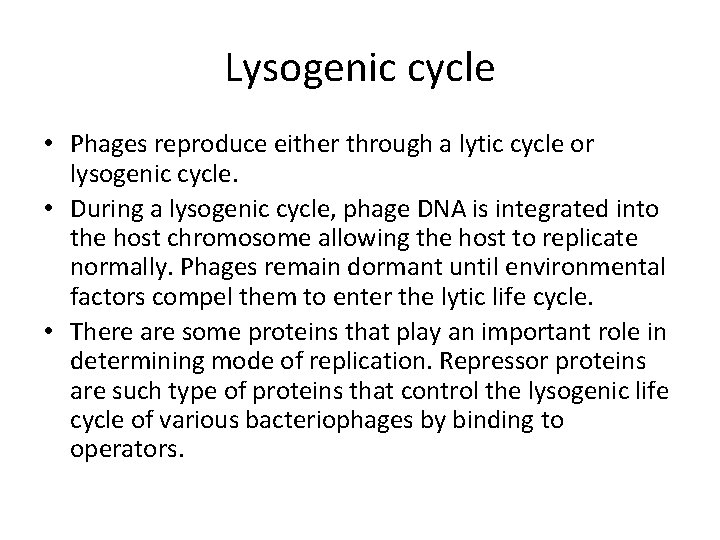 Lysogenic cycle

• Phages reproduce either through a lytic cycle or lysogenic cycle.
• During a lysogenic cycle, phage DNA is integrated into the host chromosome allowing the host to replicate normally. Phages remain dormant until environmental factors compel them to enter the lytic life cycle.
• There are some proteins that play an important role in determining mode of replication. Repressor proteins are such type of proteins that control the lysogenic life cycle of various bacteriophages by binding to operators.